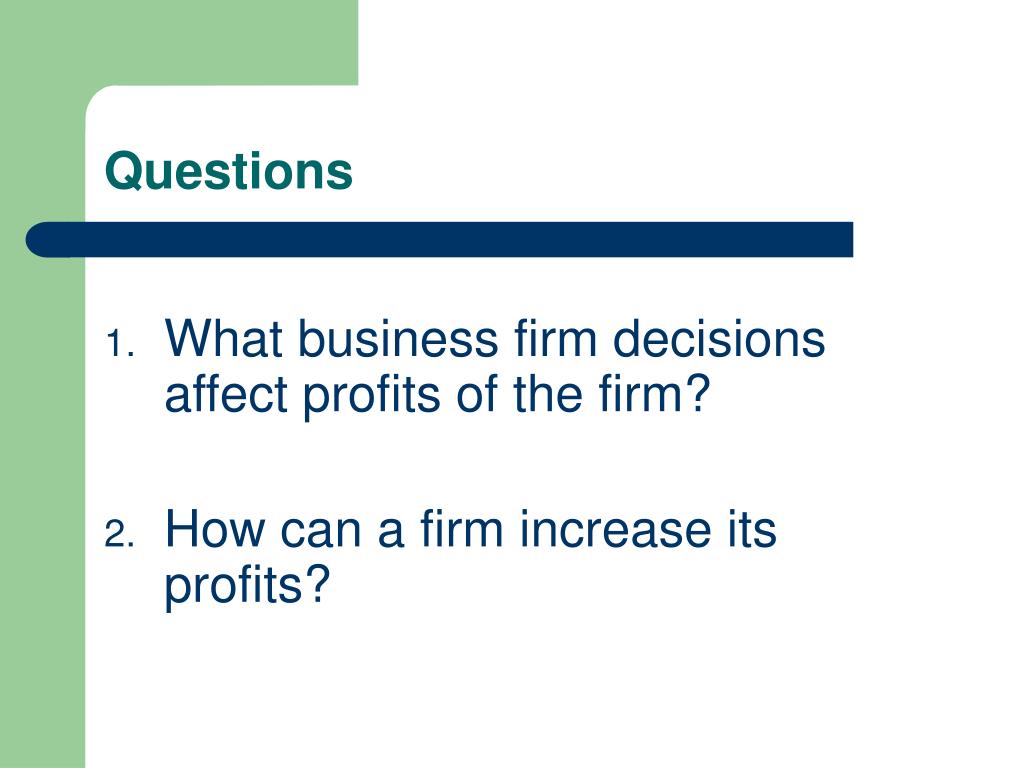 Questions

1. What business firm decisions affect profits of the firm?

2. How can a firm increase its profits?